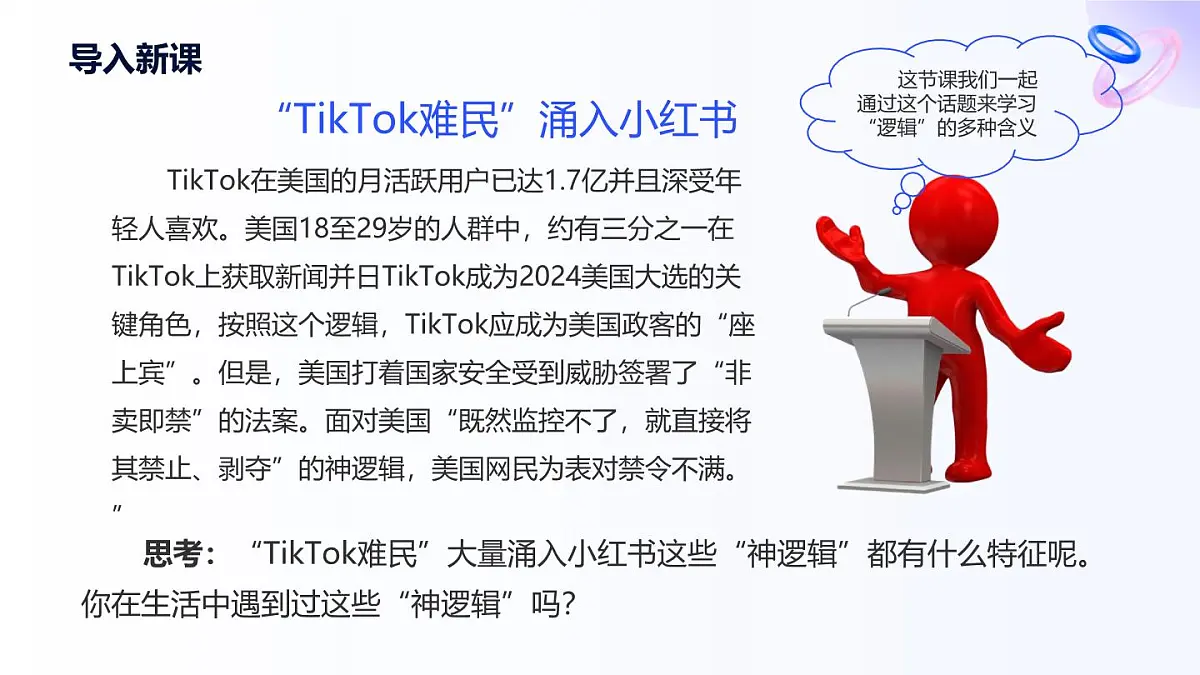 导入新课

“TikTok难民”涌入小红书

这节课我们一起通过这个话题来学习“逻辑”的多种含义

TikTok在美国的月活跃用户已达1.7亿并且深受年轻人喜欢。美国18至29岁的人群中，约有三分之一在TikTok上获取新闻并日TikTok成为2024美国大选的关键角色，按照这个逻辑，TikTok应成为美国政客的“座上宾”。但是，美国打着国家安全受到威胁签署了“非卖即禁”的法案。面对美国“既然监控不了，就直接将其禁止、剥夺”的神逻辑，美国网民为表对禁令不满。”

思考：“TikTok难民”大量涌入小红书这些“神逻辑”都有什么特征呢。你在生活中遇到过这些“神逻辑”吗？